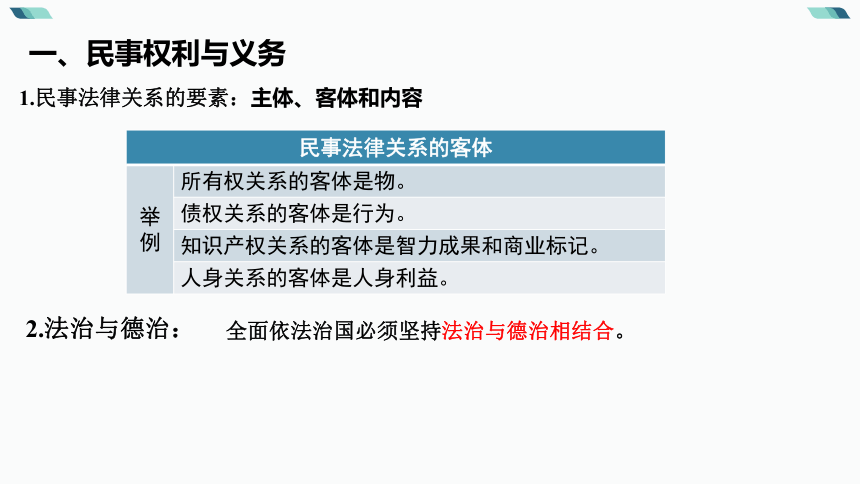 一、民事权利与义务

1.民事法律关系的要素：主体、客体和内容

| 民事法律关系的客体 | |
|---|---|
| 举例 | 所有权关系的客体是物。 |
| | 债权关系的客体是行为。 |
| | 知识产权关系的客体是智力成果和商业标记。 |
| | 人身关系的客体是人身利益。 |

2.法治与德治：　全面依法治国必须坚持法治与德治相结合。